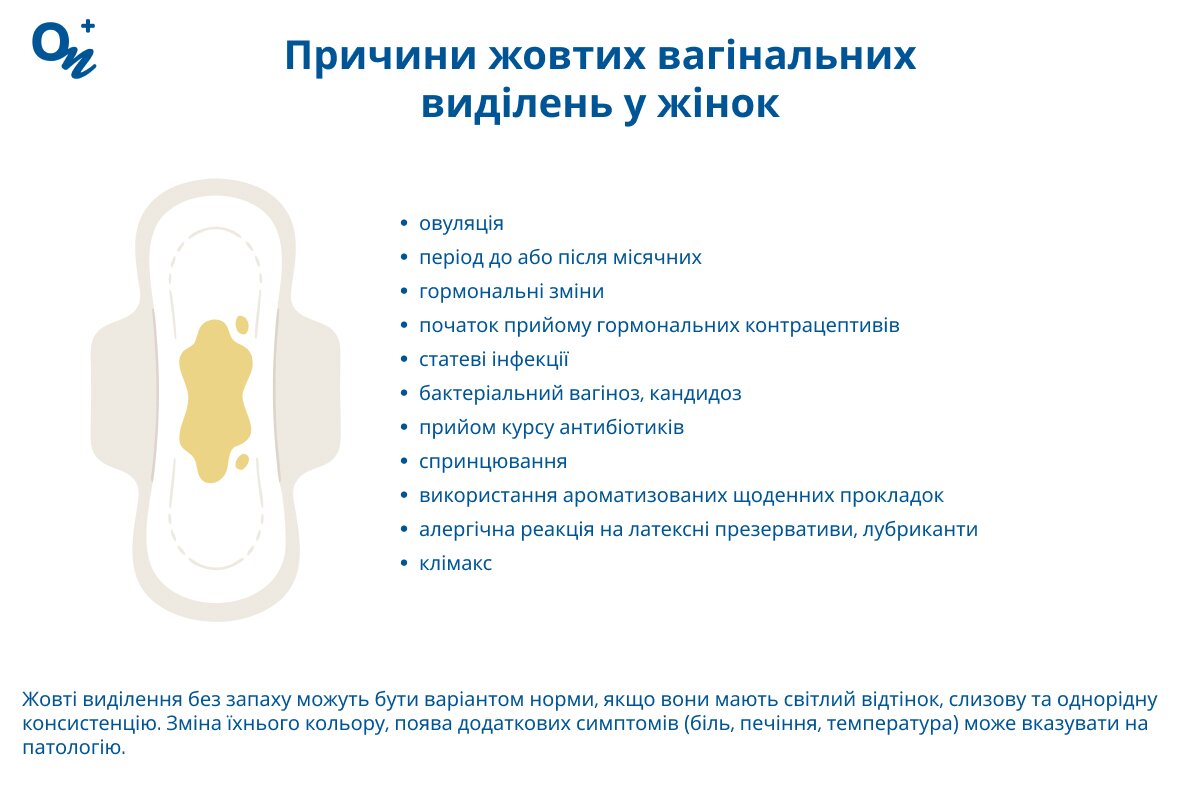 Причини жовтих вагінальних виділень у жінок

• овуляція
• період до або після місячних
• гормональні зміни
• початок прийому гормональних контрацептивів
• статеві інфекції
• бактеріальний вагіноз, кандидоз
• прийом курсу антибіотиків
• спринцювання
• використання ароматизованих щоденних прокладок
• алергічна реакція на латексні презервативи, лубриканти
• клімакс

Жовті виділення без запаху можуть бути варіантом норми, якщо вони мають світлий відтінок, слизову та однорідну консистенцію. Зміна їхнього кольору, поява додаткових симптомів (біль, печіння, температура) може вказувати на патологію.